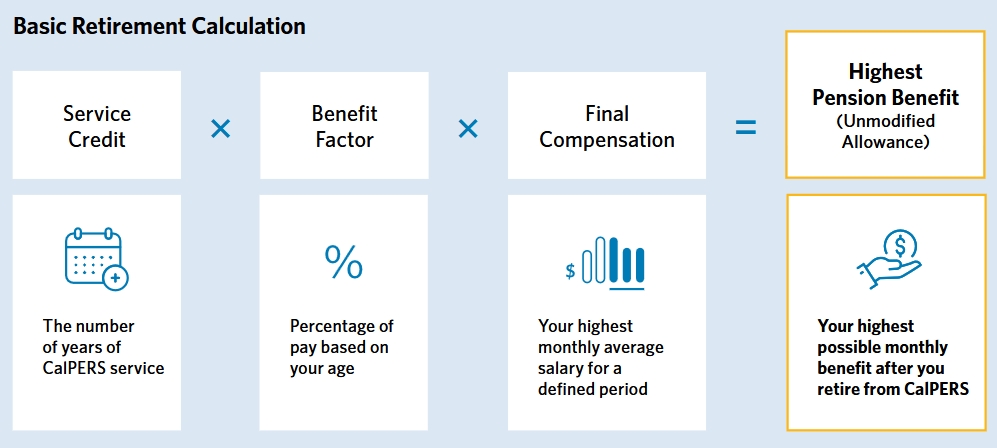 Basic Retirement Calculation

Service Credit × Benefit Factor × Final Compensation = Highest Pension Benefit (Unmodified Allowance)

The number of years of CalPERS service

%

Percentage of pay based on your age

$

Your highest monthly average salary for a defined period

$

Your highest possible monthly benefit after you retire from CalPERS